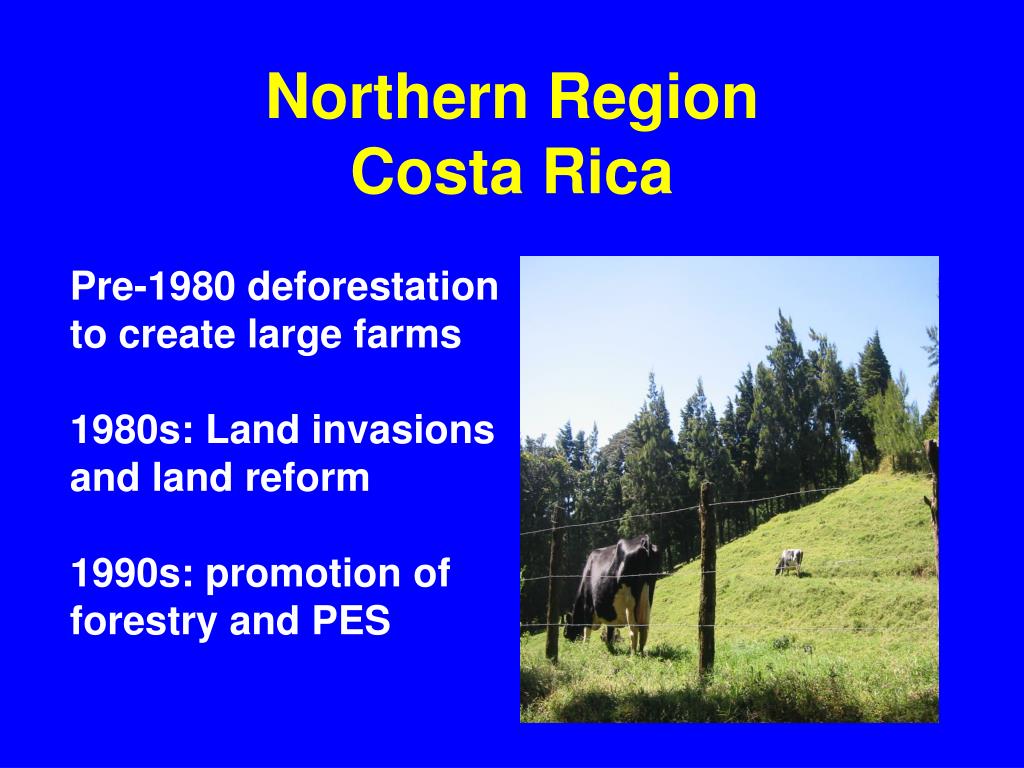 Northern Region
Costa Rica

Pre-1980 deforestation to create large farms

1980s: Land invasions and land reform

1990s: promotion of forestry and PES